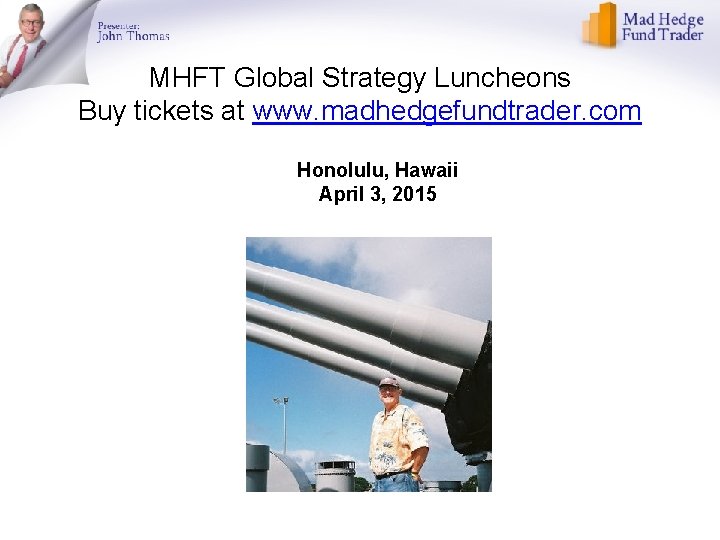 Presenter:
John Thomas

Mad Hedge Fund Trader

MHFT Global Strategy Luncheons
Buy tickets at www.madhedgefundtrader.com

Honolulu, Hawaii
April 3, 2015